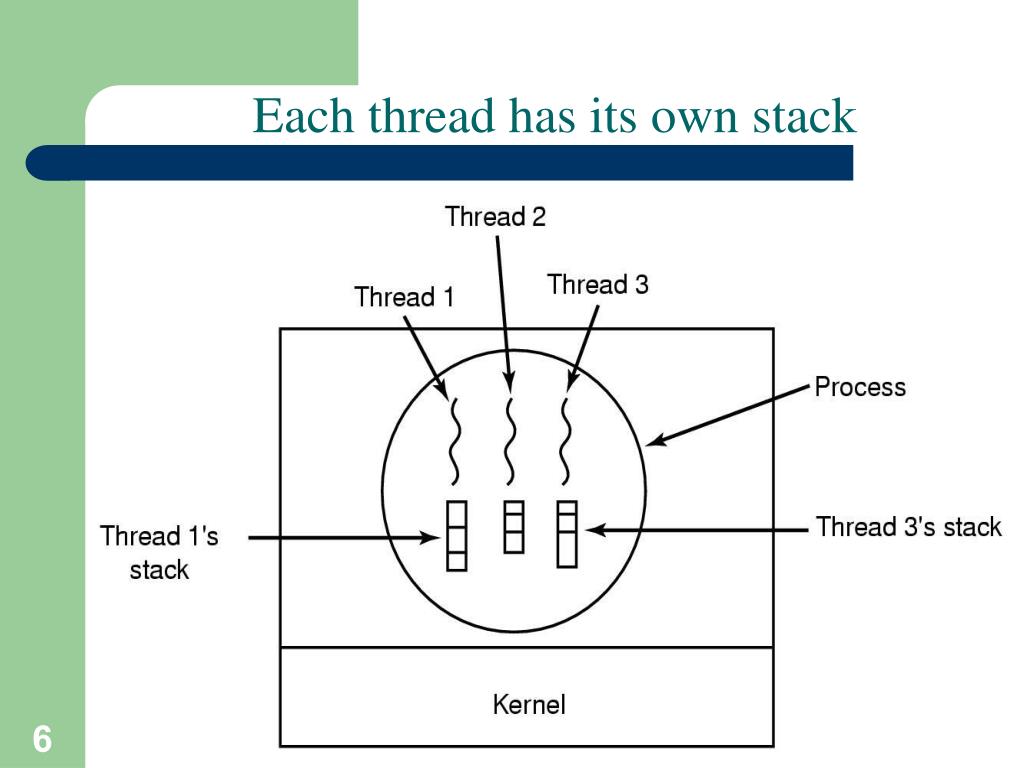 Each thread has its own stack

Thread 2

Thread 1

Thread 3

Process

Thread 1's stack

Thread 3's stack

Kernel

6